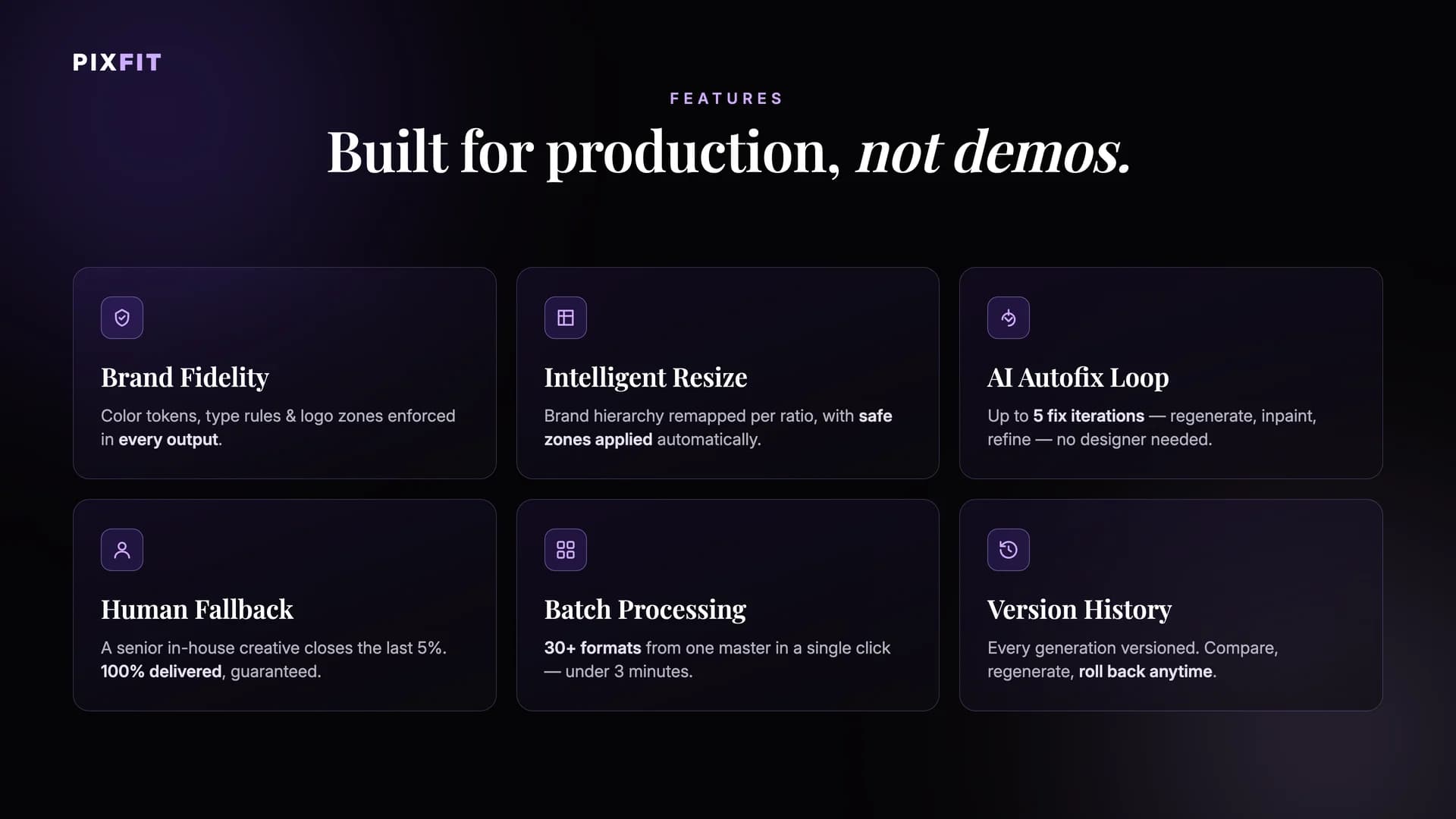 PIXFIT

FEATURES

Built for production, not demos.

Brand Fidelity

Color tokens, type rules & logo zones enforced in every output.

Intelligent Resize

Brand hierarchy remapped per ratio, with safe zones applied automatically.

AI Autofix Loop

Up to 5 fix iterations — regenerate, inpaint, refine — no designer needed.

Human Fallback

A senior in-house creative closes the last 5%. 100% delivered, guaranteed.

Batch Processing

30+ formats from one master in a single click — under 3 minutes.

Version History

Every generation versioned. Compare, regenerate, roll back anytime.